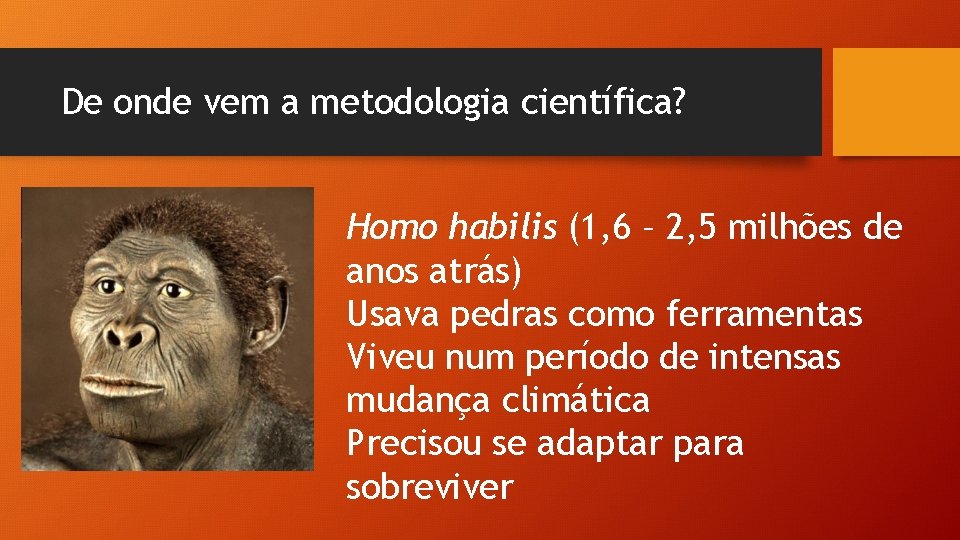 De onde vem a metodologia científica?

Homo habilis (1,6 – 2,5 milhões de anos atrás)
Usava pedras como ferramentas
Viveu num período de intensas mudança climática
Precisou se adaptar para sobreviver